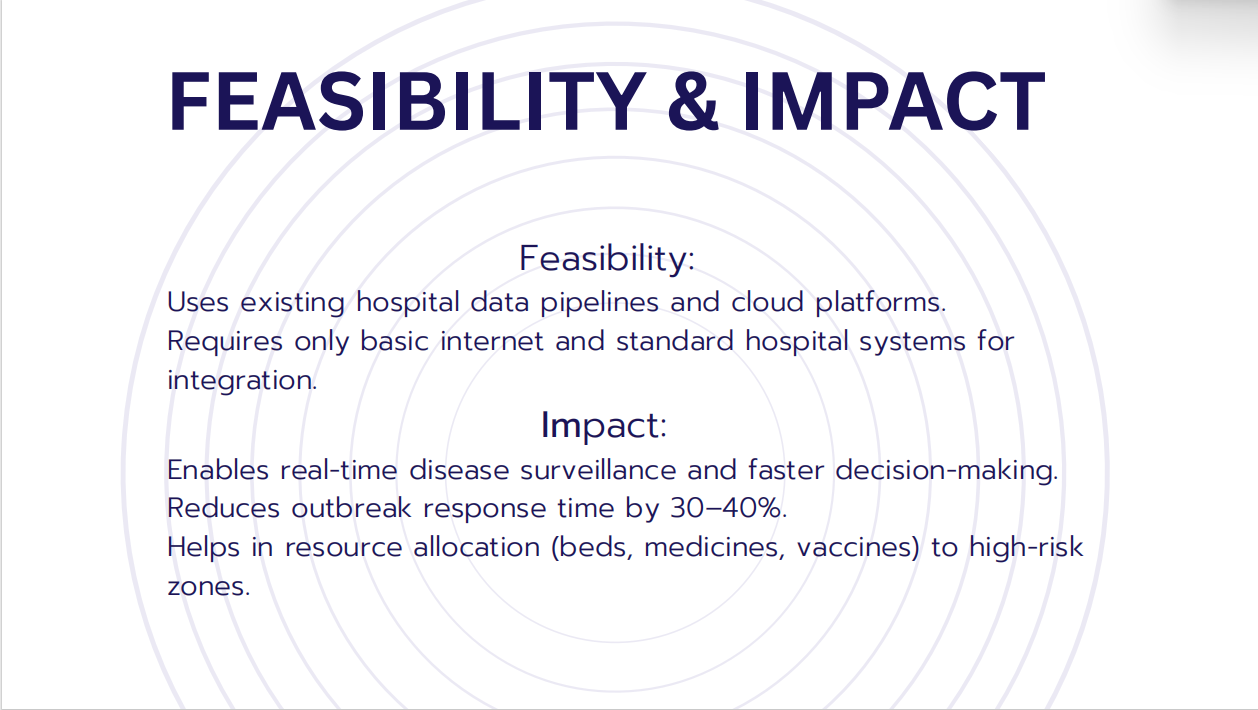 FEASIBILITY & IMPACT

Feasibility:

Uses existing hospital data pipelines and cloud platforms.
Requires only basic internet and standard hospital systems for integration.

Impact:

Enables real-time disease surveillance and faster decision-making.
Reduces outbreak response time by 30–40%.
Helps in resource allocation (beds, medicines, vaccines) to high-risk zones.